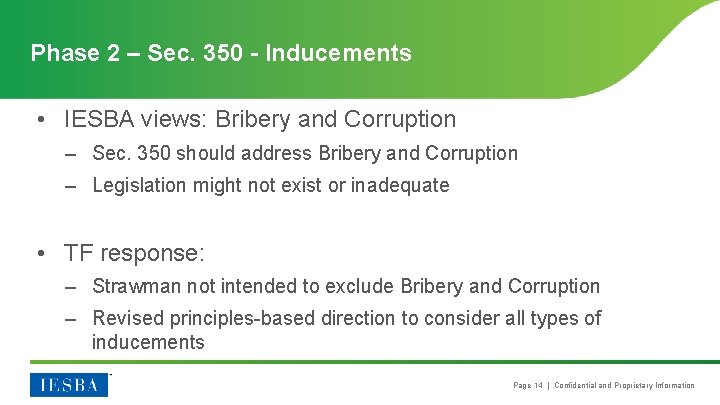 Phase 2 – Sec. 350 - Inducements

• IESBA views: Bribery and Corruption
– Sec. 350 should address Bribery and Corruption
– Legislation might not exist or inadequate

• TF response:
– Strawman not intended to exclude Bribery and Corruption
– Revised principles-based direction to consider all types of inducements

IESBA

Page 14 | Confidential and Proprietary Information